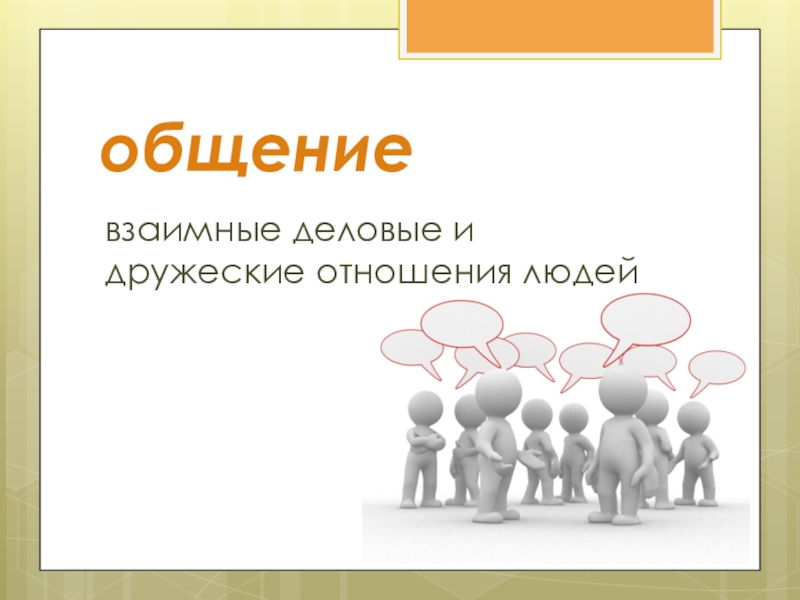 общение

взаимные деловые и дружеские отношения людей